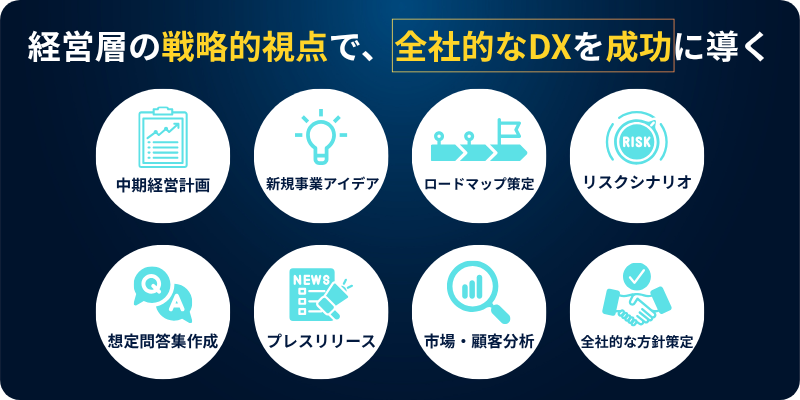 経営層の戦略的視点で、全社的なDXを成功に導く

中期経営計画

新規事業アイデア

ロードマップ策定

RISK

リスクシナリオ

Q A

想定問答集作成

NEWS

プレスリリース

市場・顧客分析

全社的な方針策定